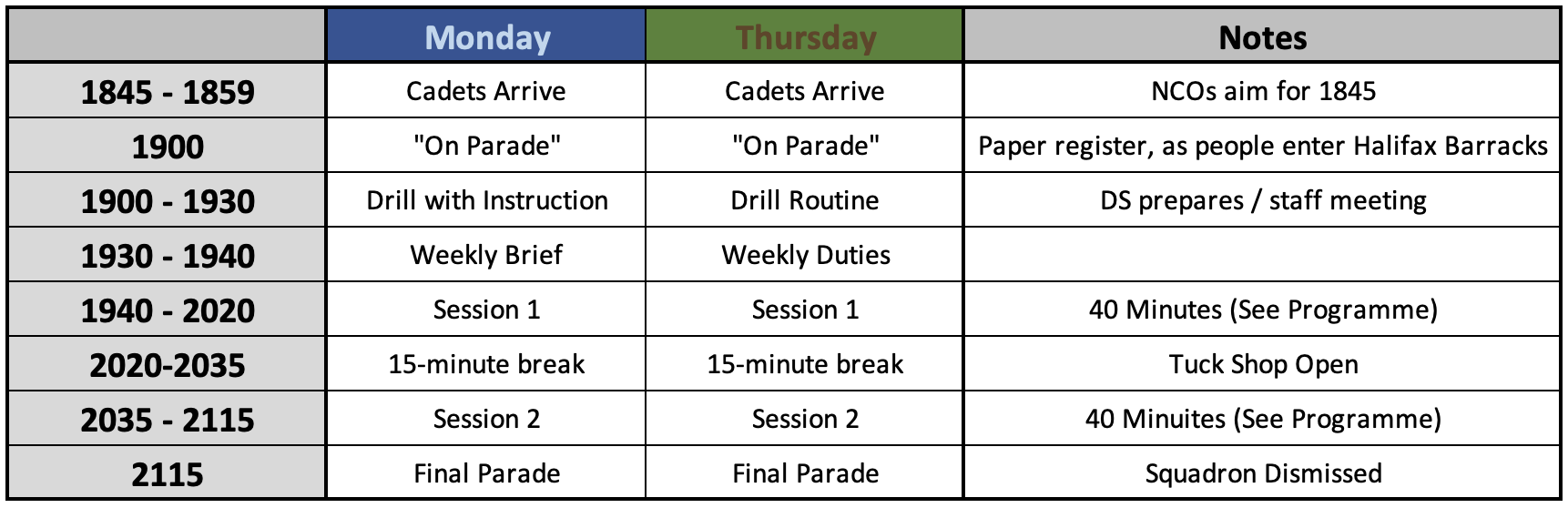 | | Monday | Thursday | Notes |
|---|---|---|---|
| 1845 - 1859 | Cadets Arrive | Cadets Arrive | NCOs aim for 1845 |
| 1900 | "On Parade" | "On Parade" | Paper register, as people enter Halifax Barracks |
| 1900 - 1930 | Drill with Instruction | Drill Routine | DS prepares / staff meeting |
| 1930 - 1940 | Weekly Brief | Weekly Duties | |
| 1940 - 2020 | Session 1 | Session 1 | 40 Minutes (See Programme) |
| 2020-2035 | 15-minute break | 15-minute break | Tuck Shop Open |
| 2035 - 2115 | Session 2 | Session 2 | 40 Minuites (See Programme) |
| 2115 | Final Parade | Final Parade | Squadron Dismissed |